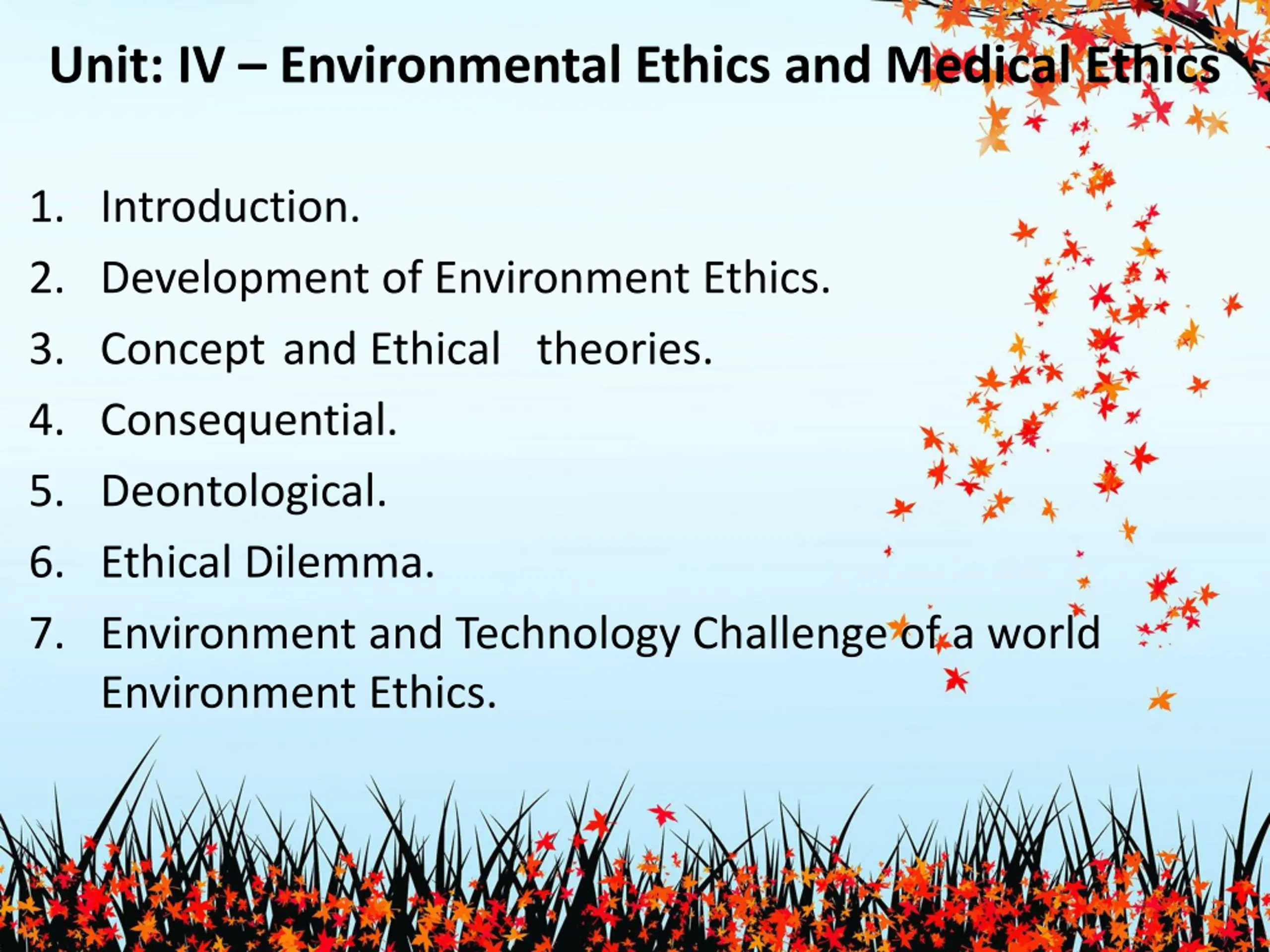 Unit: IV – Environmental Ethics and Medical Ethics

1. Introduction.
2. Development of Environment Ethics.
3. Concept and Ethical theories.
4. Consequential.
5. Deontological.
6. Ethical Dilemma.
7. Environment and Technology Challenge of a world Environment Ethics.